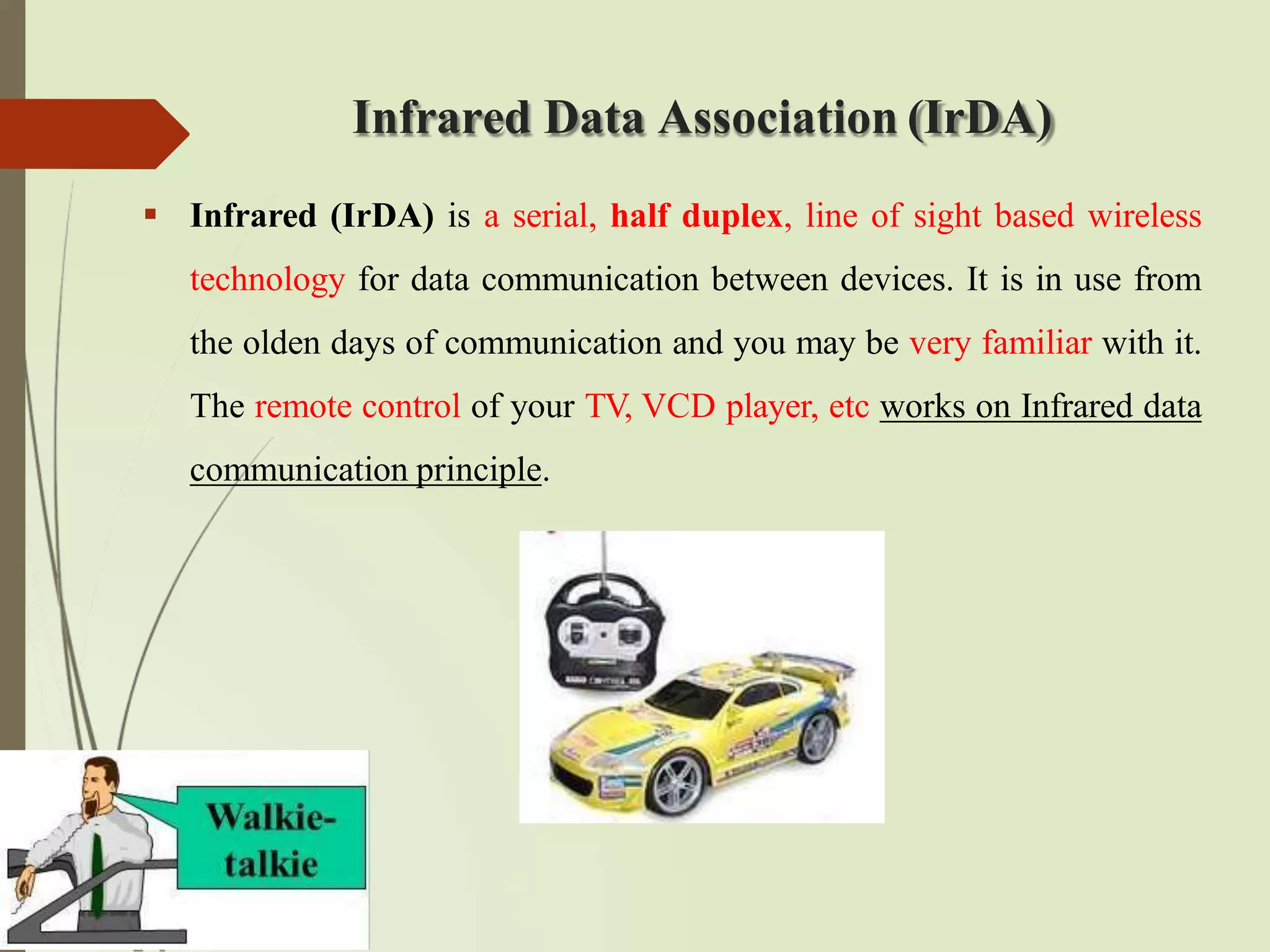 Infrared Data Association (IrDA)

▪ Infrared (IrDA) is a serial, half duplex, line of sight based wireless technology for data communication between devices. It is in use from the olden days of communication and you may be very familiar with it. The remote control of your TV, VCD player, etc works on Infrared data communication principle.

Walkie-talkie